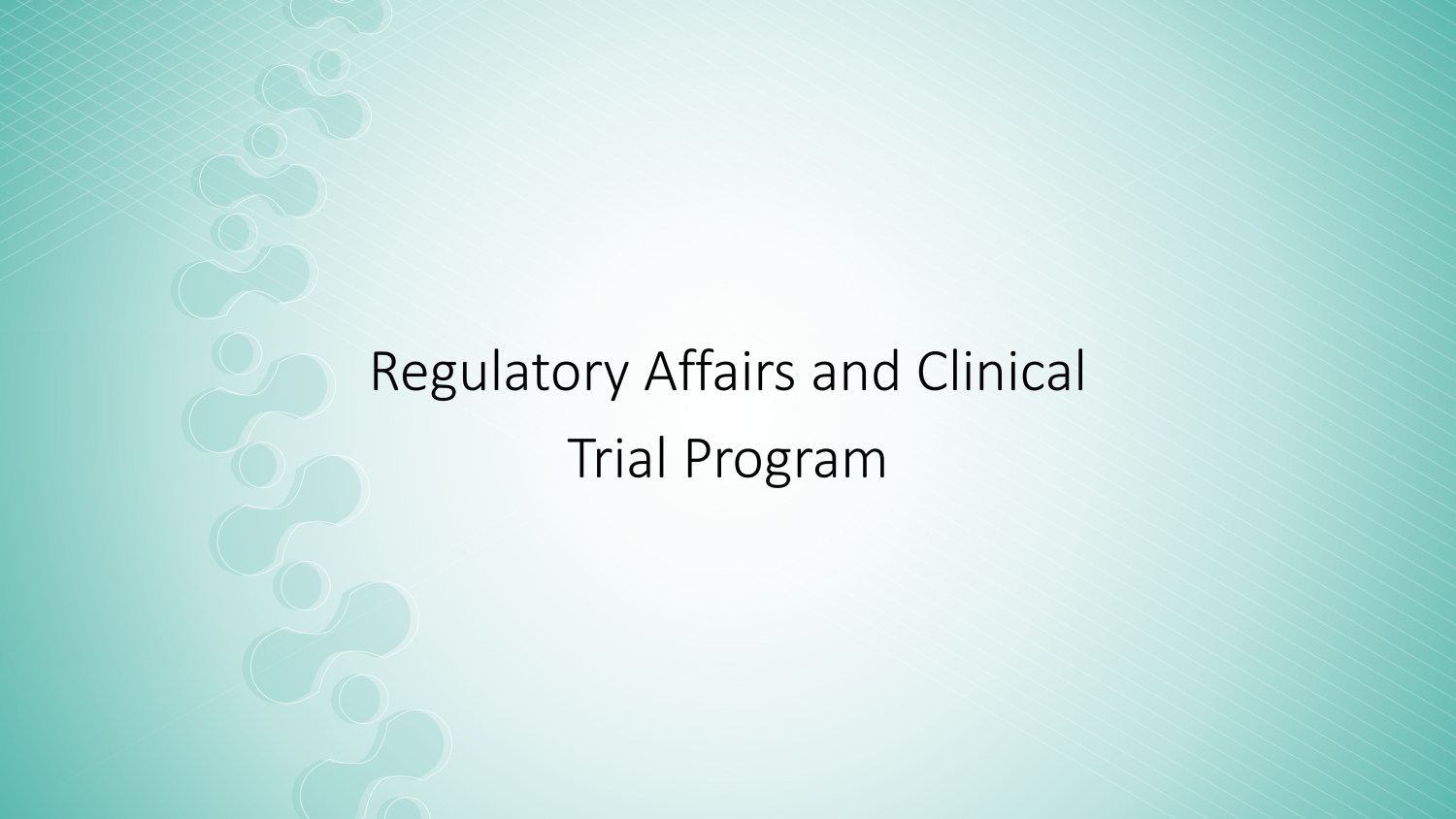 Regulatory Affairs and Clinical Trial Program